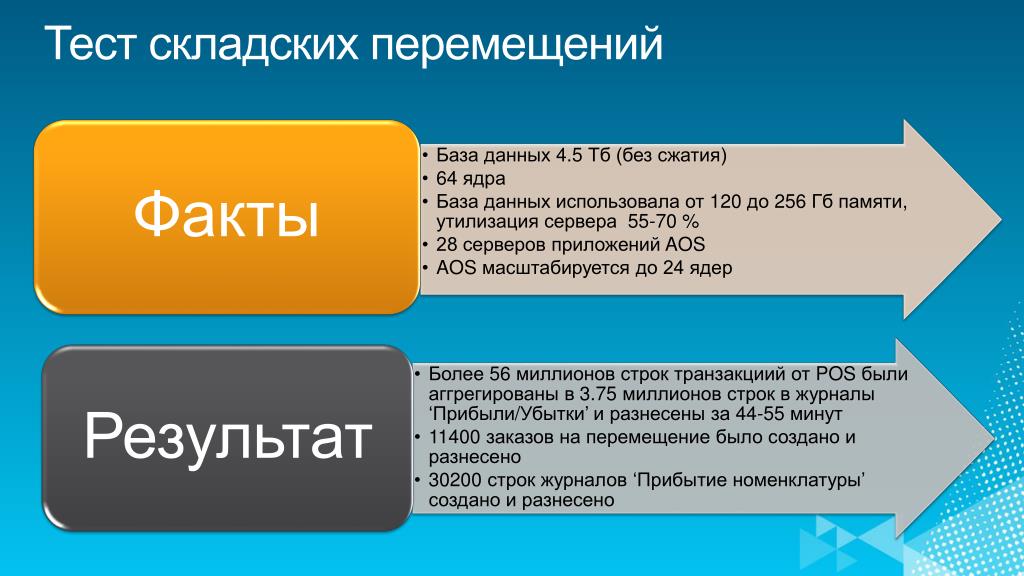 Тест складских перемещений

Факты

• База данных 4.5 Тб (без сжатия)
• 64 ядра
• База данных использовала от 120 до 256 Гб памяти, утилизация сервера 55-70 %
• 28 серверов приложений AOS
• AOS масштабируется до 24 ядер

Результат

• Более 56 миллионов строк транзакциий от POS были аггрегированы в 3.75 миллионов строк в журналы ‘Прибыли/Убытки’ и разнесены за 44-55 минут
• 11400 заказов на перемещение было создано и разнесено
• 30200 строк журналов ‘Прибытие номенклатуры’ создано и разнесено